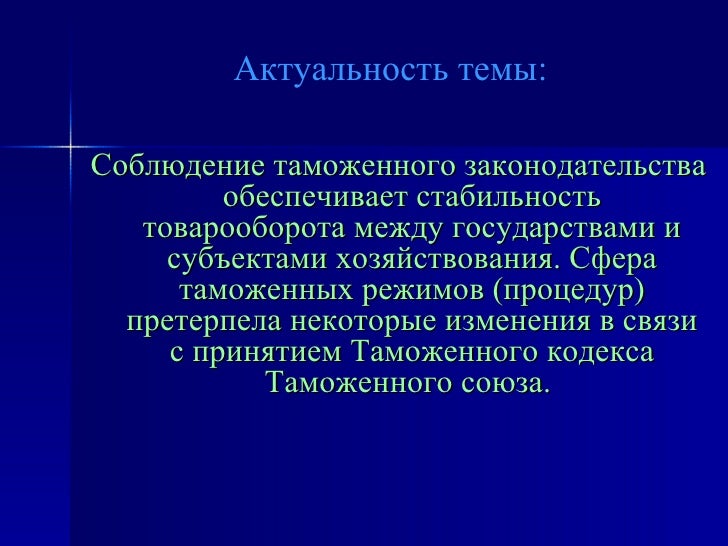 Актуальность темы:

Соблюдение таможенного законодательства обеспечивает стабильность товарооборота между государствами и субъектами хозяйствования. Сфера таможенных режимов (процедур) претерпела некоторые изменения в связи с принятием Таможенного кодекса Таможенного союза.